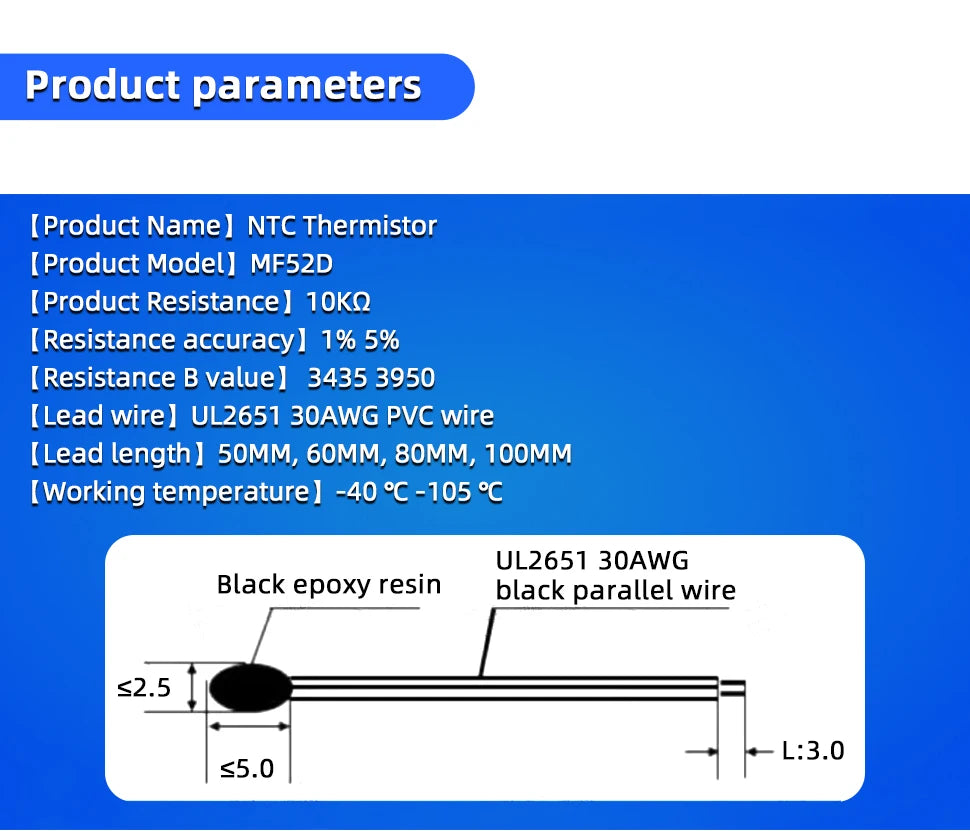 Product parameters

【Product Name】NTC Thermistor
【Product Model】MF52D
【Product Resistance】10KΩ
【Resistance accuracy】1% 5%
【Resistance B value】 3435 3950
【Lead wire】UL2651 30AWG PVC wire
【Lead length】50MM, 60MM, 80MM, 100MM
【Working temperature】-40 ℃ -105 ℃

Black epoxy resin

UL2651 30AWG
black parallel wire

≤2.5

≤5.0

L:3.0